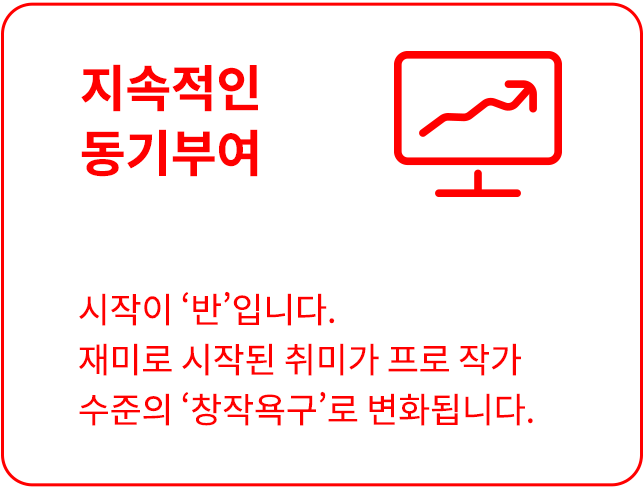 지속적인
동기부여

시작이 ‘반’입니다.
재미로 시작된 취미가 프로 작가
수준의 ‘창작욕구’로 변화됩니다.